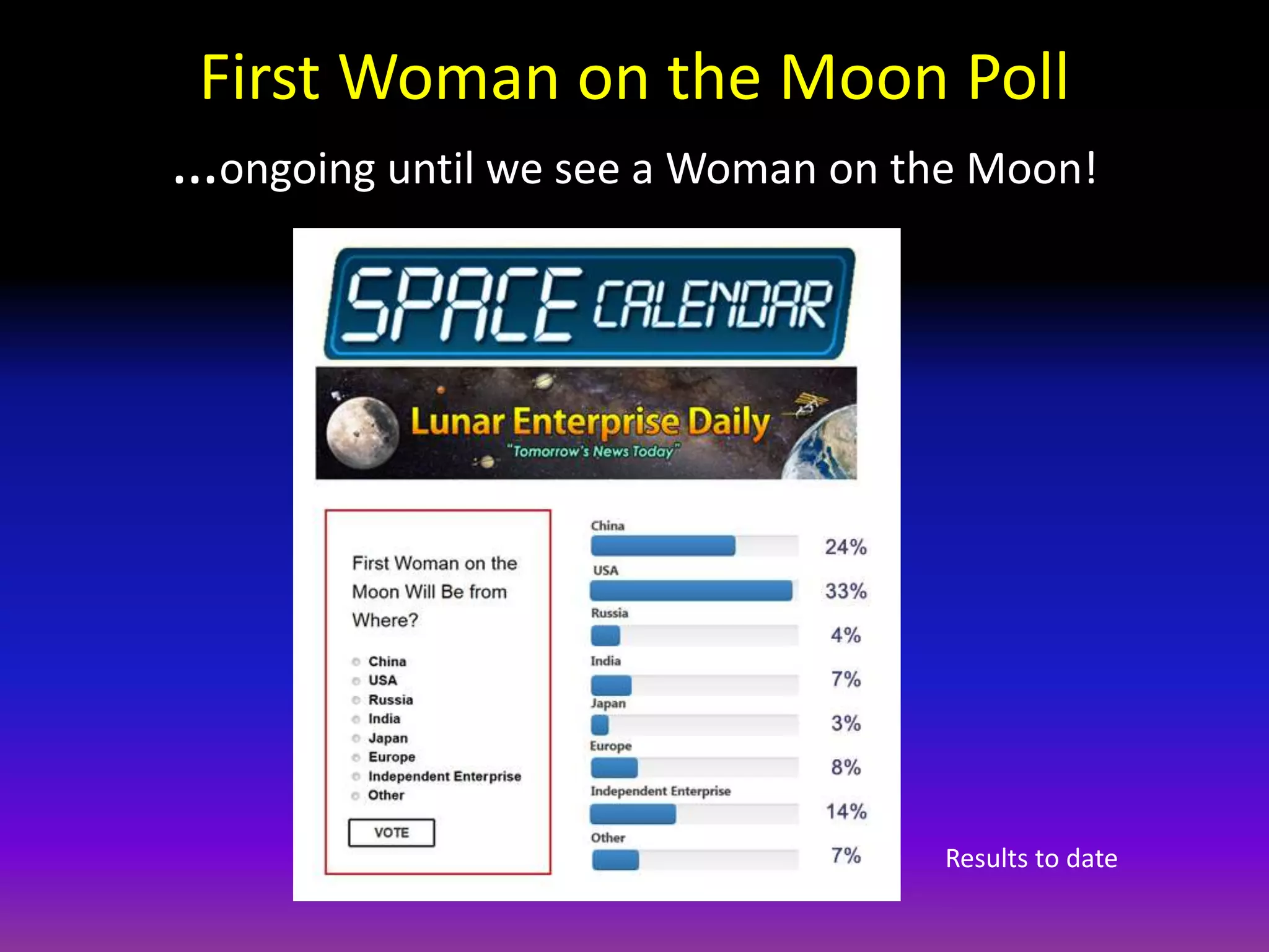 First Woman on the Moon Poll

...ongoing until we see a Woman on the Moon!

SPACE CALENDAR

Lunar Enterprise Daily
"Tomorrow's News Today"

First Woman on the Moon Will Be from Where?

China
USA
Russia
India
Japan
Europe
Independent Enterprise
Other

VOTE

China 24%
USA 33%
Russia 4%
India 7%
Japan 3%
Europe 8%
Independent Enterprise 14%
Other 7%

Results to date